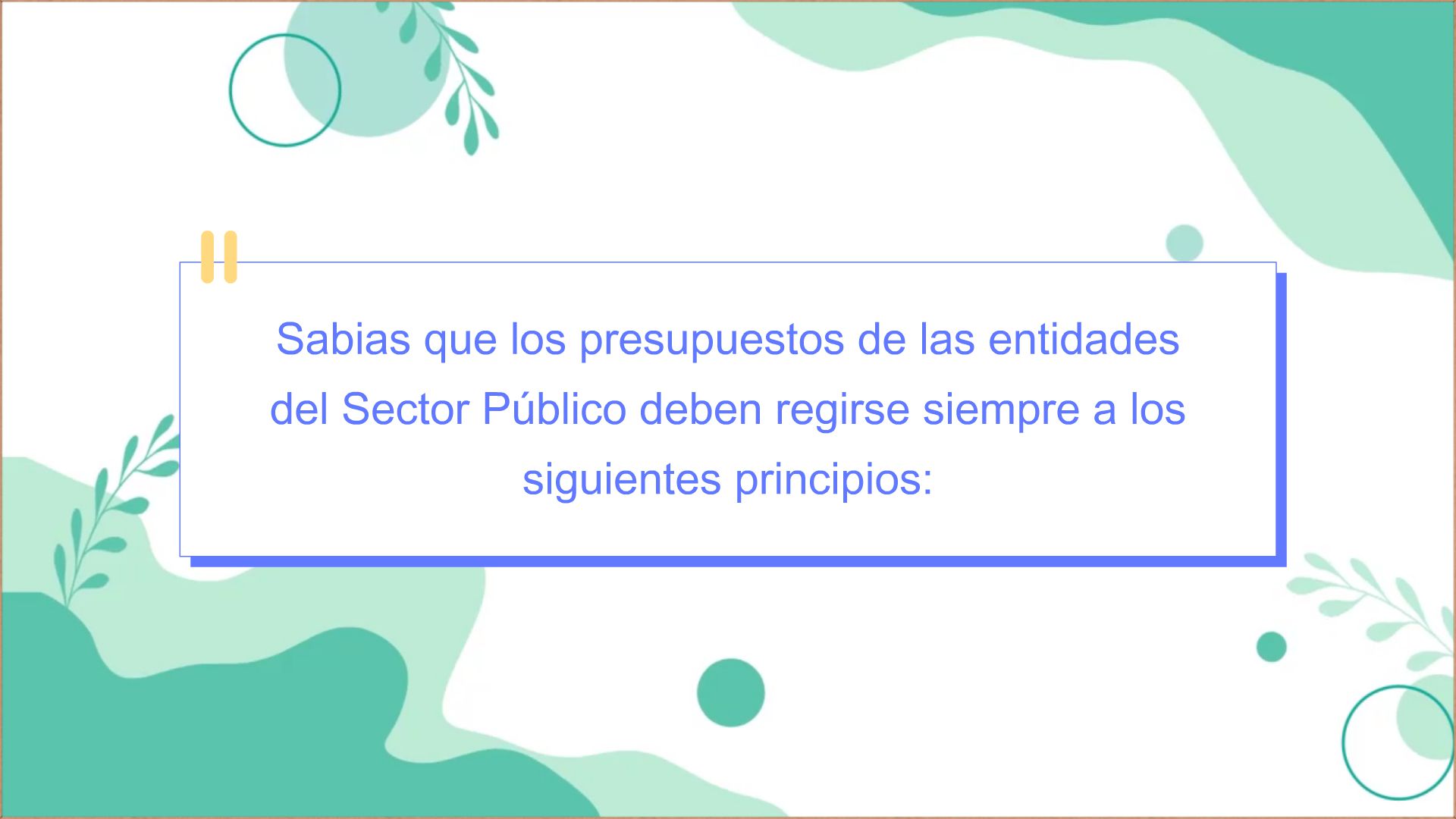 Sabias que los presupuestos de las entidades del Sector Público deben regirse siempre a los siguientes principios: